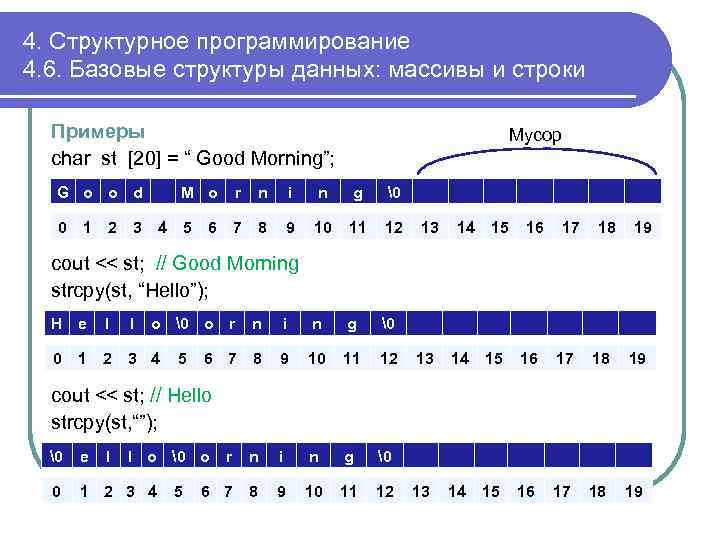 4. Структурное программирование
4.6. Базовые структуры данных: массивы и строки

Примеры

Мусор

char st [20] = “ Good Morning”;

| G | o | o | d | | M | o | r | n | i | n | g | \0 | | | | | | | |
|---|---|---|---|---|---|---|---|---|---|---|---|---|---|---|---|---|---|---|---|
| 0 | 1 | 2 | 3 | 4 | 5 | 6 | 7 | 8 | 9 | 10 | 11 | 12 | 13 | 14 | 15 | 16 | 17 | 18 | 19 |

cout << st; // Good Morning
strcpy(st, “Hello”);

| H | e | l | l | o | \0 | o | r | n | i | n | g | \0 | | | | | | | |
|---|---|---|---|---|---|---|---|---|---|---|---|---|---|---|---|---|---|---|---|
| 0 | 1 | 2 | 3 | 4 | 5 | 6 | 7 | 8 | 9 | 10 | 11 | 12 | 13 | 14 | 15 | 16 | 17 | 18 | 19 |

cout << st; // Hello
strcpy(st,“”);

| \0 | e | l | l | o | \0 | o | r | n | i | n | g | \0 | | | | | | | |
|---|---|---|---|---|---|---|---|---|---|---|---|---|---|---|---|---|---|---|---|
| 0 | 1 | 2 | 3 | 4 | 5 | 6 | 7 | 8 | 9 | 10 | 11 | 12 | 13 | 14 | 15 | 16 | 17 | 18 | 19 |